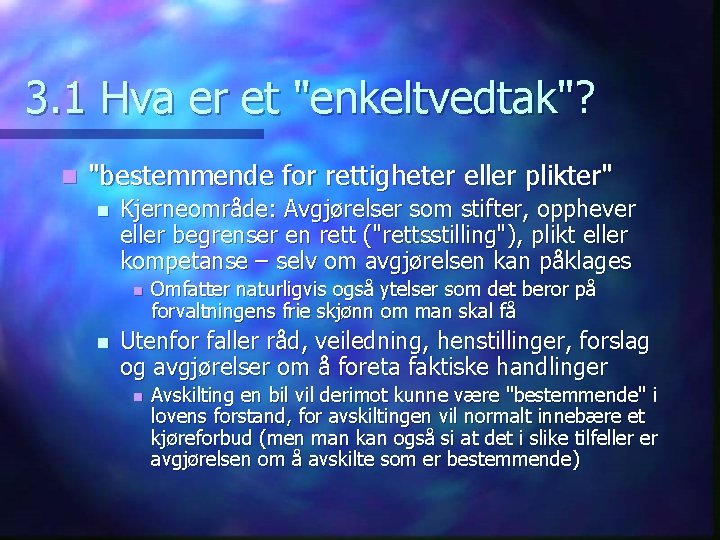 3.1 Hva er et "enkeltvedtak"?

"bestemmende for rettigheter eller plikter"

Kjerneområde: Avgjørelser som stifter, opphever eller begrenser en rett ("rettsstilling"), plikt eller kompetanse – selv om avgjørelsen kan påklages

Omfatter naturligvis også ytelser som det beror på forvaltningens frie skjønn om man skal få

Utenfor faller råd, veiledning, henstillinger, forslag og avgjørelser om å foreta faktiske handlinger

Avskilting en bil vil derimot kunne være "bestemmende" i lovens forstand, for avskiltingen vil normalt innebære et kjøreforbud (men man kan også si at det i slike tilfeller er avgjørelsen om å avskilte som er bestemmende)